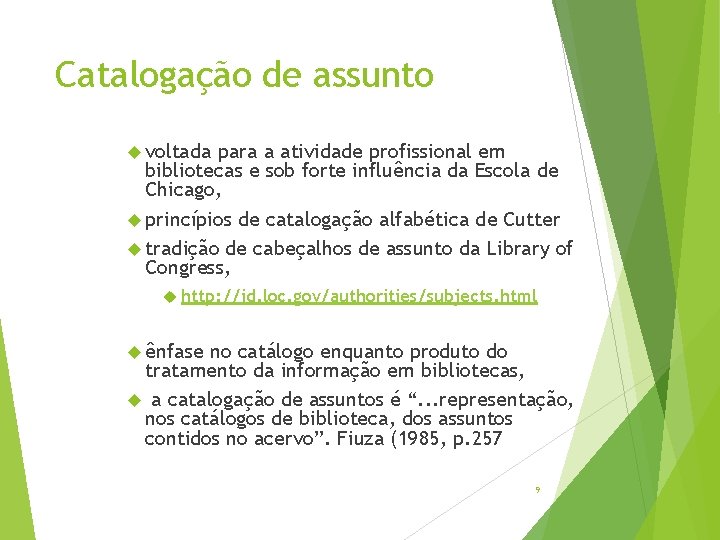 Catalogação de assunto

voltada para a atividade profissional em bibliotecas e sob forte influência da Escola de Chicago,

princípios de catalogação alfabética de Cutter

tradição de cabeçalhos de assunto da Library of Congress,

http://id.loc.gov/authorities/subjects.html

ênfase no catálogo enquanto produto do tratamento da informação em bibliotecas,

a catalogação de assuntos é “...representação, nos catálogos de biblioteca, dos assuntos contidos no acervo”. Fiuza (1985, p.257

9